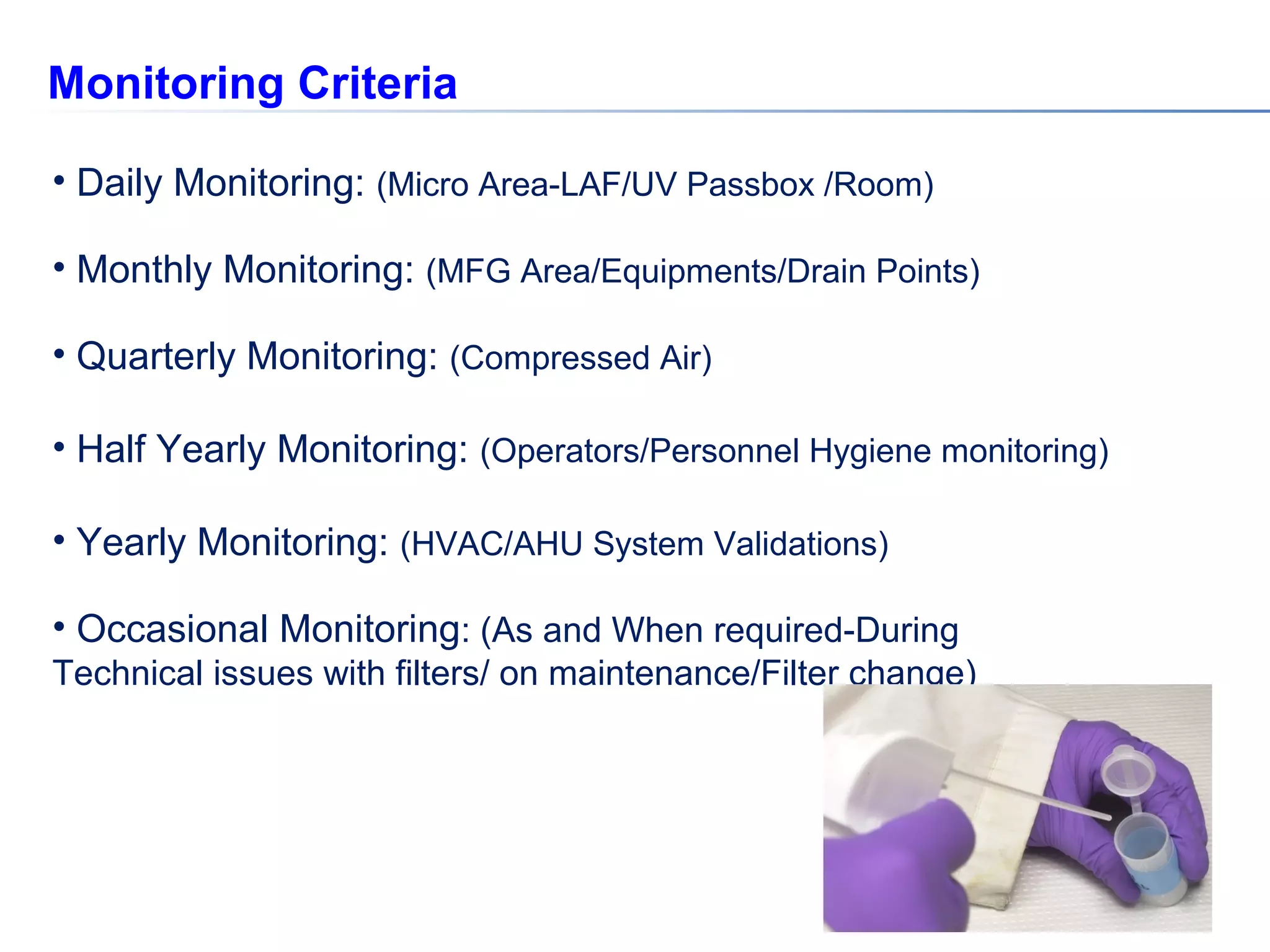 Monitoring Criteria

• Daily Monitoring: (Micro Area-LAF/UV Passbox /Room)

• Monthly Monitoring: (MFG Area/Equipments/Drain Points)

• Quarterly Monitoring: (Compressed Air)

• Half Yearly Monitoring: (Operators/Personnel Hygiene monitoring)

• Yearly Monitoring: (HVAC/AHU System Validations)

• Occasional Monitoring: (As and When required-During Technical issues with filters/ on maintenance/Filter change)